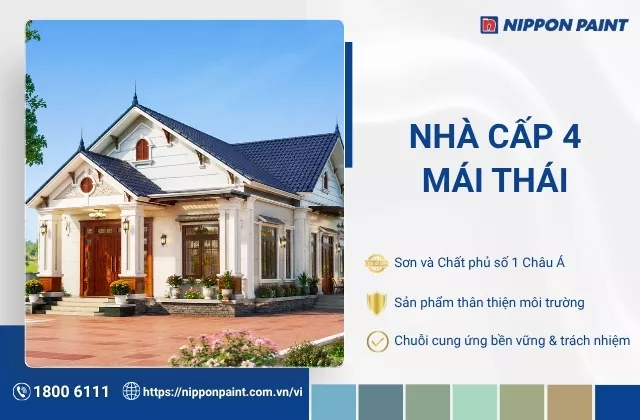 NIPPON PAINT

NHÀ CẤP 4 MÁI THÁI

Sơn và Chất phủ số 1 Châu Á

Sản phẩm thân thiện môi trường

Chuỗi cung ứng bền vững & trách nhiệm

1800 6111

https://nipponpaint.com.vn/vi